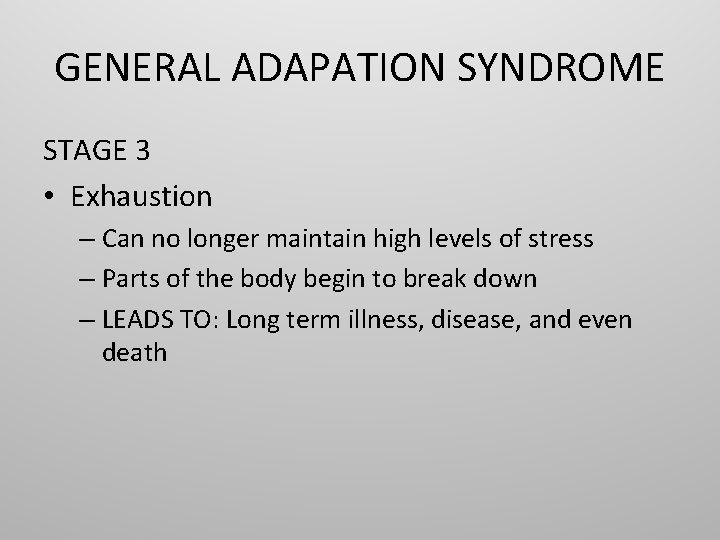 GENERAL ADAPATION SYNDROME

STAGE 3

• Exhaustion
– Can no longer maintain high levels of stress
– Parts of the body begin to break down
– LEADS TO: Long term illness, disease, and even death